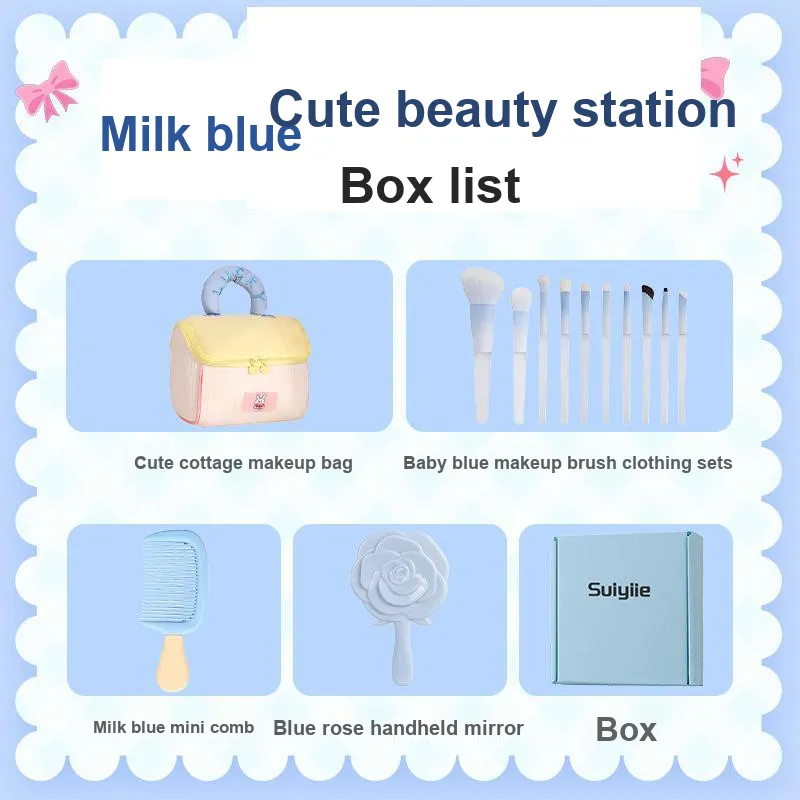 Milk blue

Cute beauty station

Box list

Cute cottage makeup bag

Baby blue makeup brush clothing sets

Milk blue mini comb

Blue rose handheld mirror

Suiyiie

Box